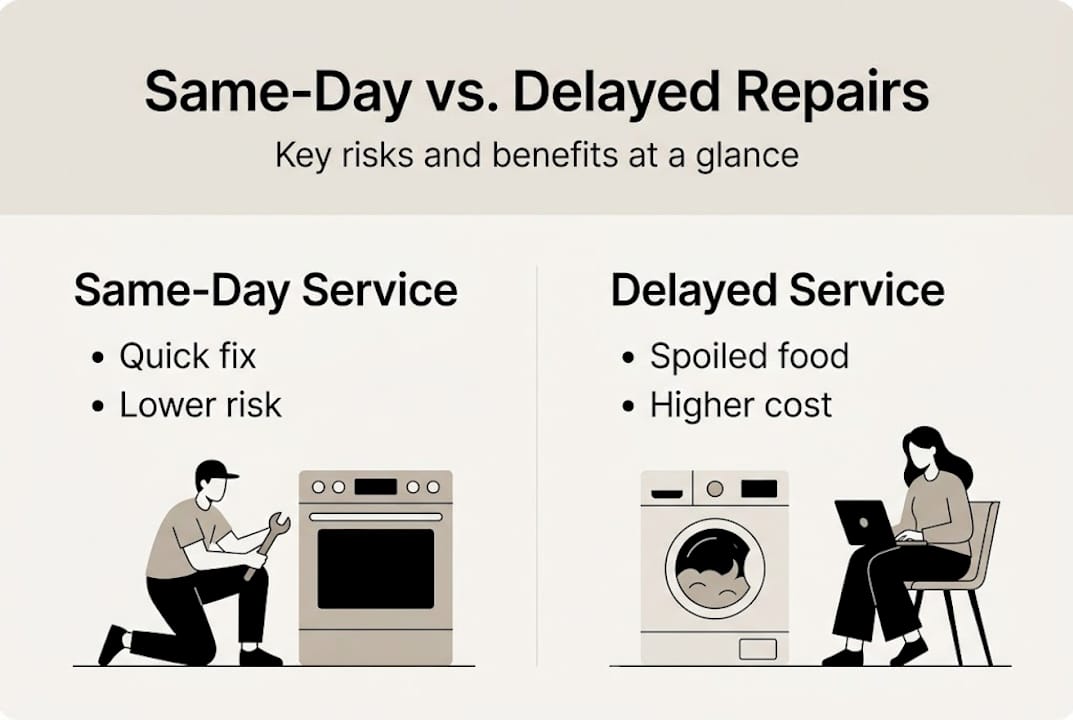 Same-Day vs. Delayed Repairs

Key risks and benefits at a glance

Same-Day Service

• Quick fix
• Lower risk

Delayed Service

• Spoiled food
• Higher cost